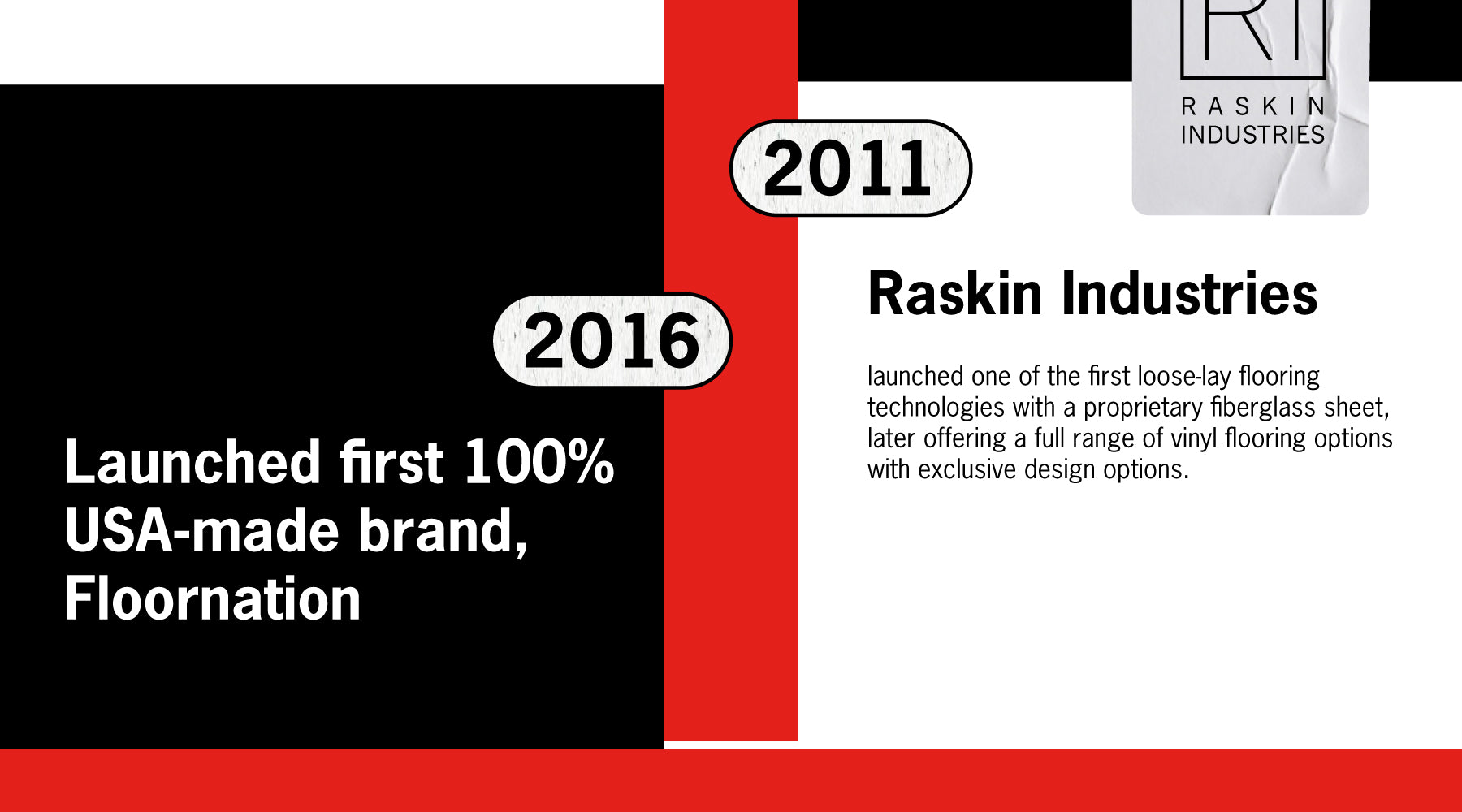 RI

RASKIN INDUSTRIES

2011

Raskin Industries

launched one of the first loose-lay flooring technologies with a proprietary fiberglass sheet, later offering a full range of vinyl flooring options with exclusive design options.

2016

Launched first 100% USA-made brand, Floornation